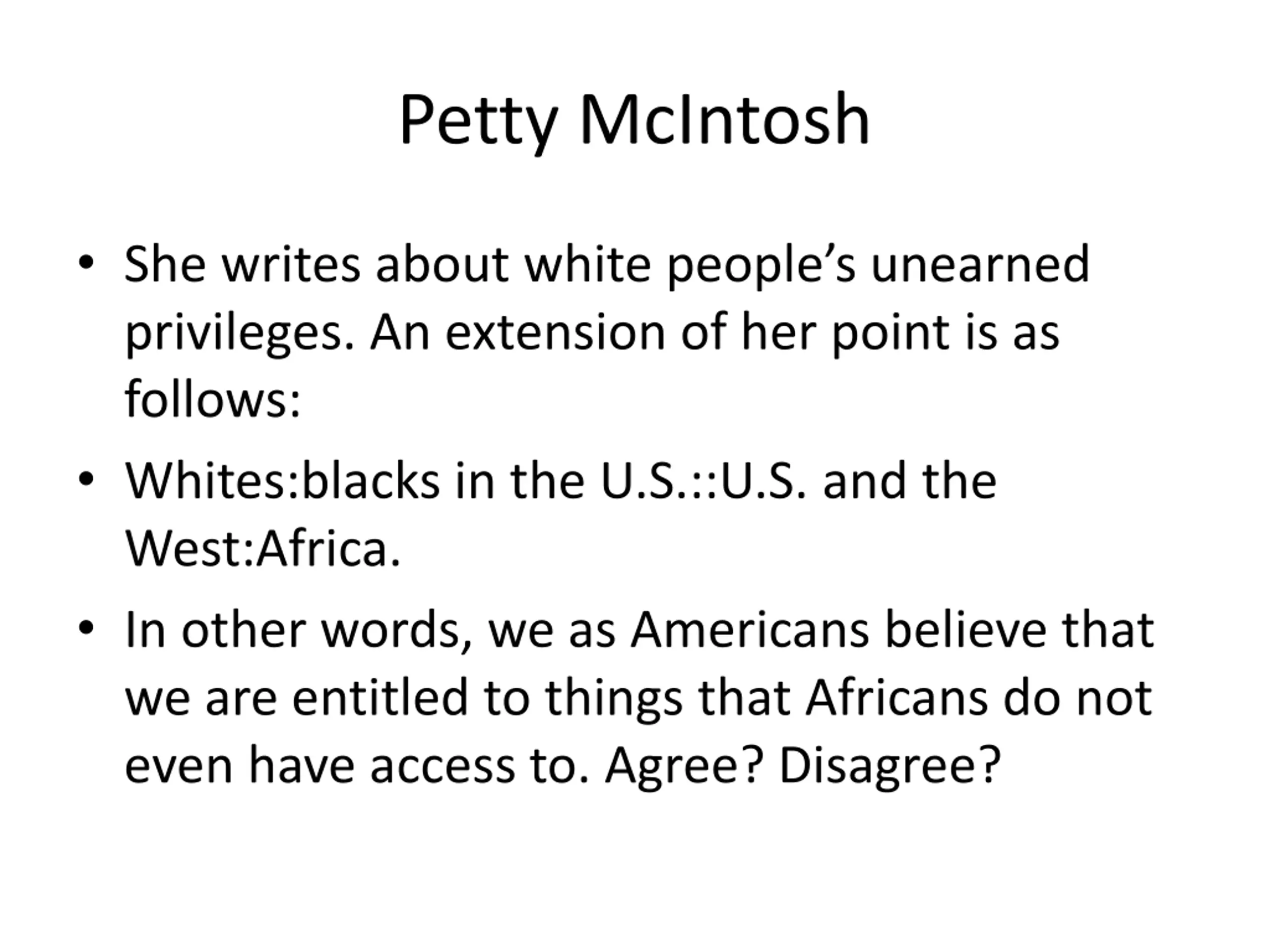 Petty McIntosh

• She writes about white people’s unearned privileges. An extension of her point is as follows:

• Whites:blacks in the U.S.::U.S. and the West:Africa.

• In other words, we as Americans believe that we are entitled to things that Africans do not even have access to. Agree? Disagree?